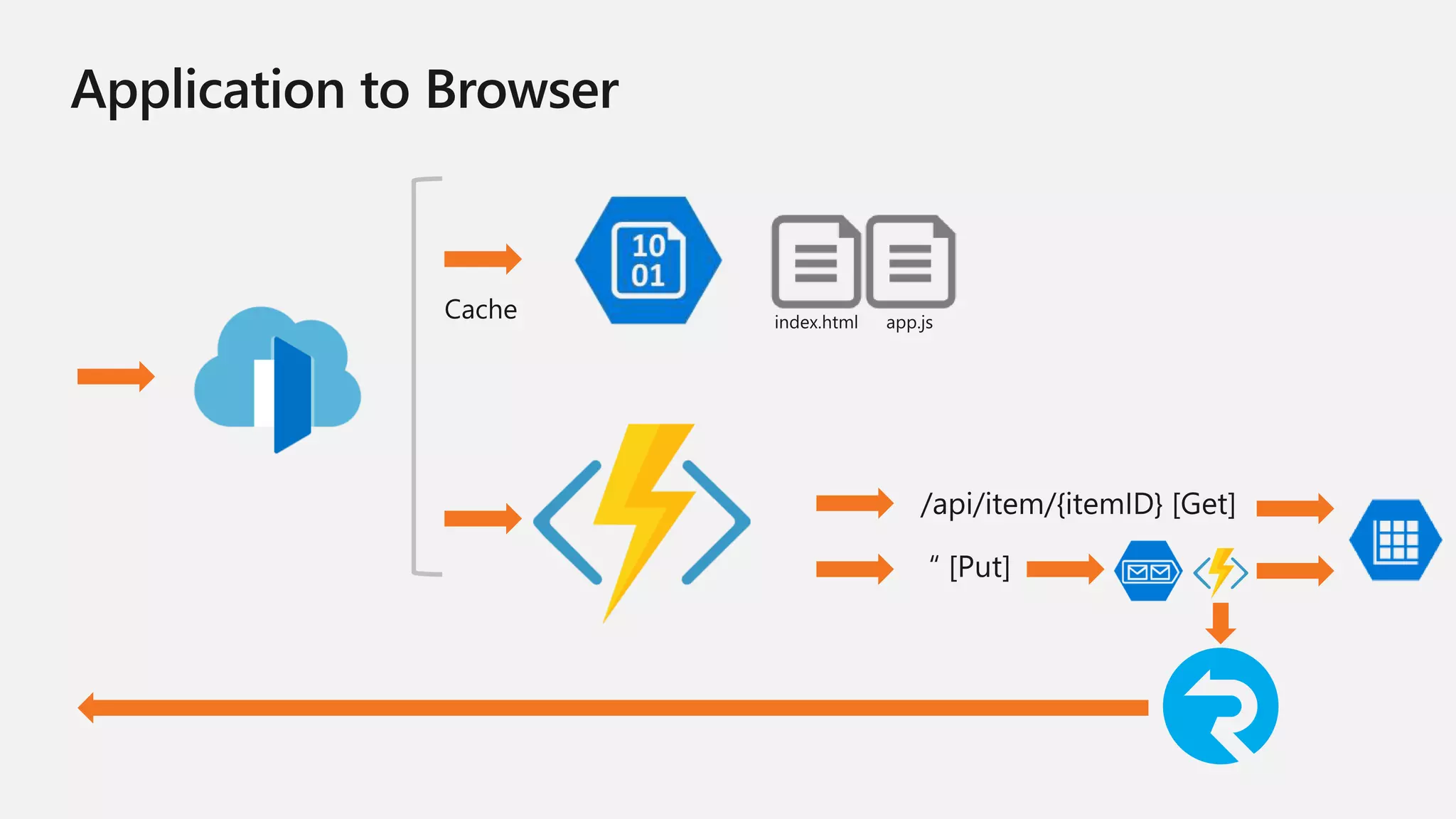 Application to Browser

Cache

10
01

index.html app.js

/api/item/{itemID} [Get]

" [Put]